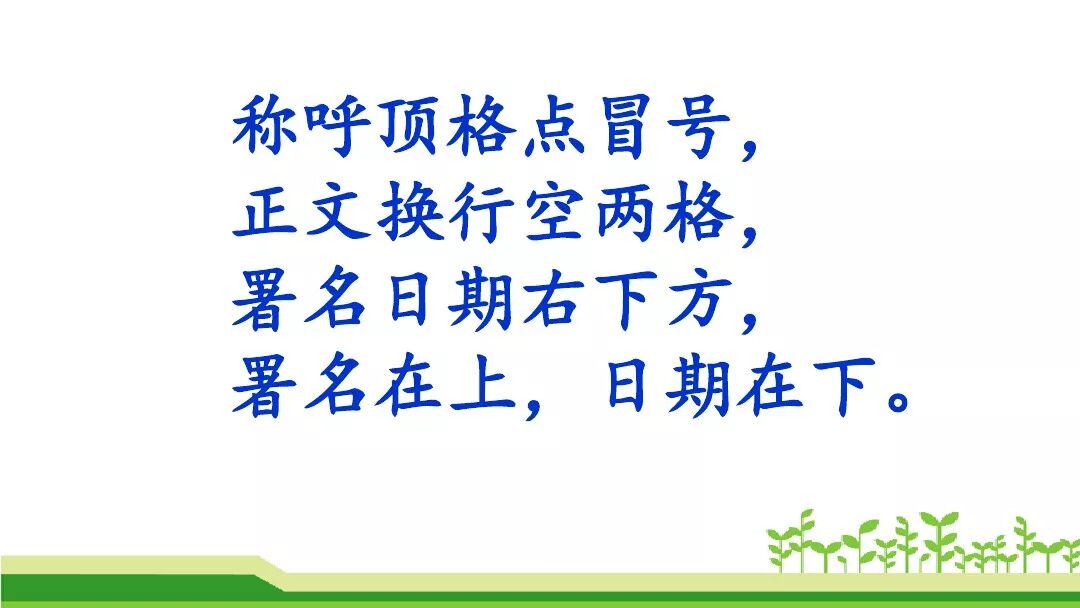 称呼顶格点冒号，
正文换行空两格，
署名日期右下方，
署名在上，日期在下。